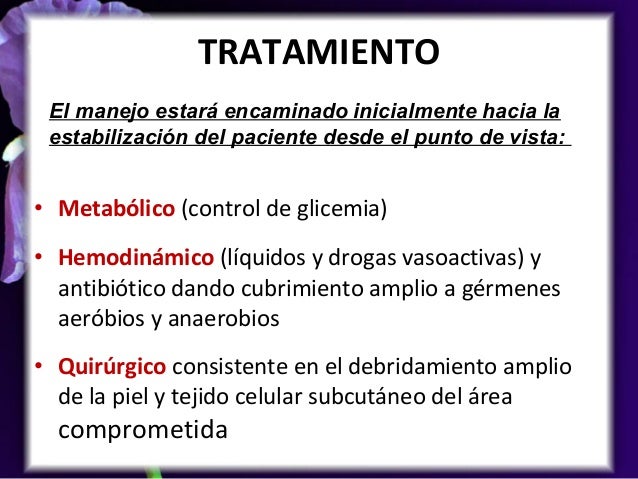 TRATAMIENTO

El manejo estará encaminado inicialmente hacia la estabilización del paciente desde el punto de vista:

• Metabólico (control de glicemia)

• Hemodinámico (líquidos y drogas vasoactivas) y antibiótico dando cubrimiento amplio a gérmenes aeróbios y anaerobios

• Quirúrgico consistente en el debridamiento amplio de la piel y tejido celular subcutáneo del área comprometida